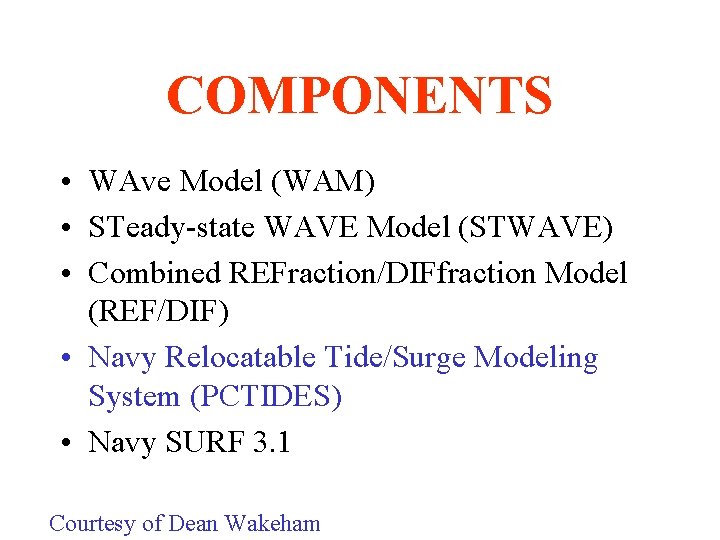 COMPONENTS

• WAve Model (WAM)
• STeady-state WAVE Model (STWAVE)
• Combined REFraction/DIFfraction Model (REF/DIF)
• Navy Relocatable Tide/Surge Modeling System (PCTIDES)
• Navy SURF 3.1

Courtesy of Dean Wakeham